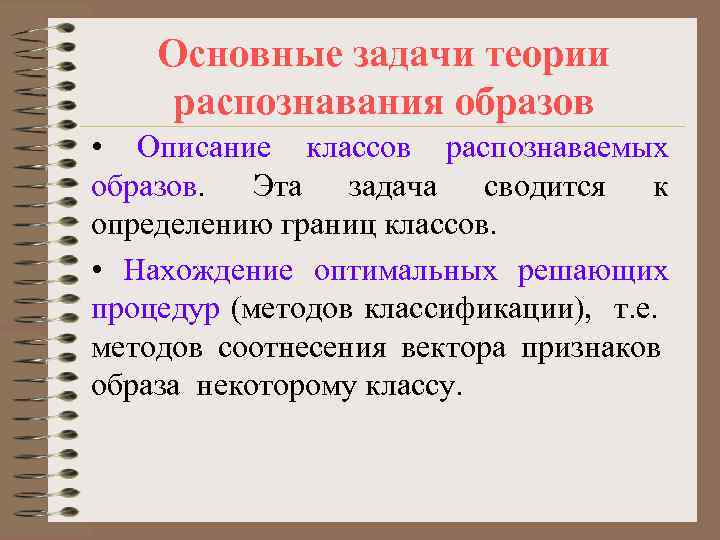 Основные задачи теории распознавания образов

• Описание классов распознаваемых образов. Эта задача сводится к определению границ классов.

• Нахождение оптимальных решающих процедур (методов классификации), т.е. методов соотнесения вектора признаков образа некоторому классу.